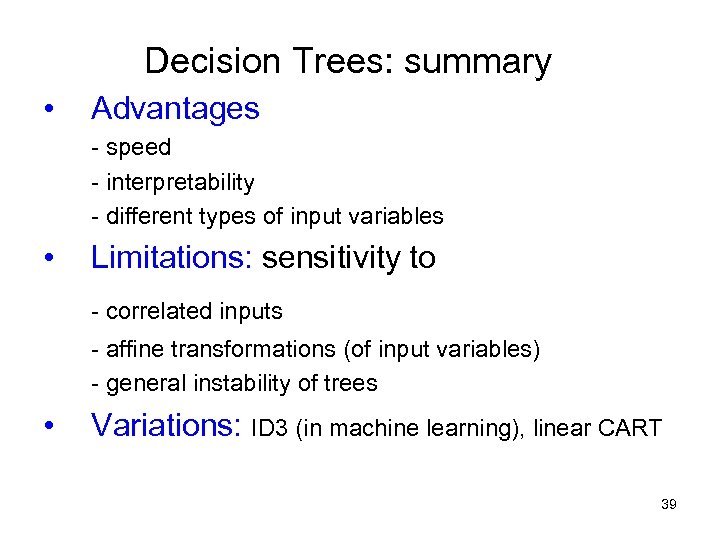 Decision Trees: summary

• Advantages

- speed
- interpretability
- different types of input variables

• Limitations: sensitivity to

- correlated inputs
- affine transformations (of input variables)
- general instability of trees

• Variations: ID3 (in machine learning), linear CART

39